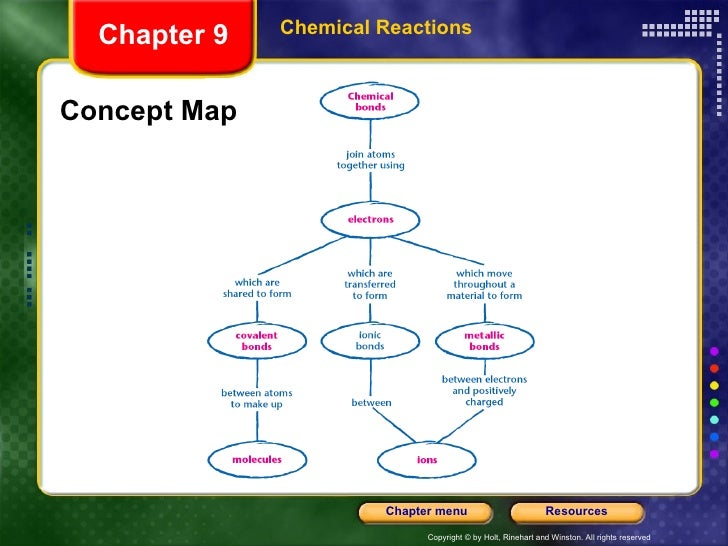 Chapter 9

Chemical Reactions

Concept Map

Chemical bonds

join atoms together using

electrons

which are shared to form

which are transferred to form

which move throughout a material to form

covalent bonds

ionic bonds

metallic bonds

between atoms to make up

between

between electrons and positively charged

molecules

ions

Chapter menu

Resources

Copyright © by Holt, Rinehart and Winston. All rights reserved